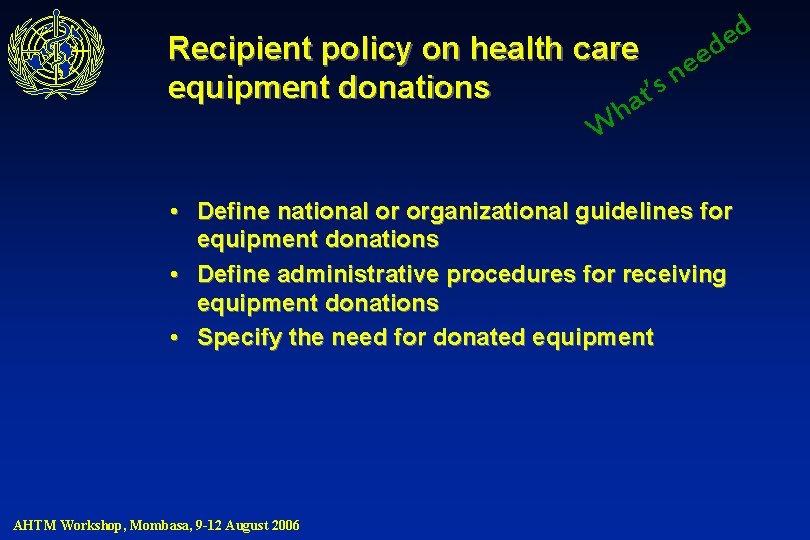 Recipient policy on health care equipment donations

What's needed

• Define national or organizational guidelines for equipment donations
• Define administrative procedures for receiving equipment donations
• Specify the need for donated equipment

AHTM Workshop, Mombasa, 9-12 August 2006